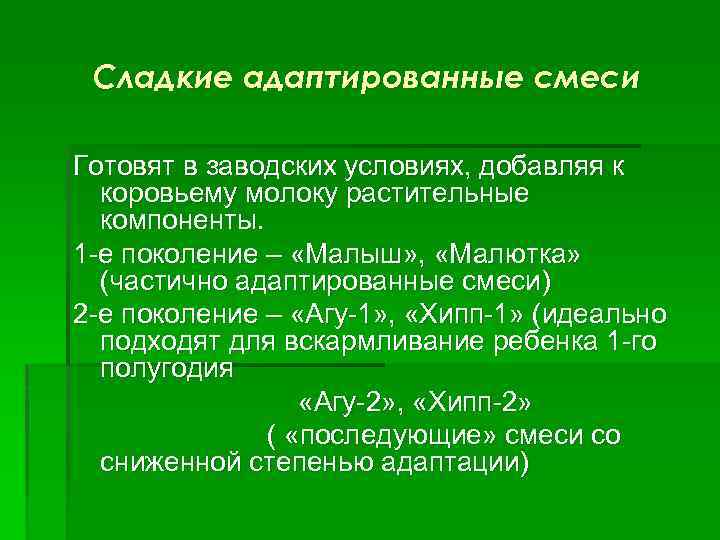 Сладкие адаптированные смеси

Готовят в заводских условиях, добавляя к коровьему молоку растительные компоненты.

1-е поколение – «Малыш», «Малютка» (частично адаптированные смеси)

2-е поколение – «Агу-1», «Хипп-1» (идеально подходят для вскармливание ребенка 1-го полугодия

«Агу-2», «Хипп-2»

( «последующие» смеси со сниженной степенью адаптации)